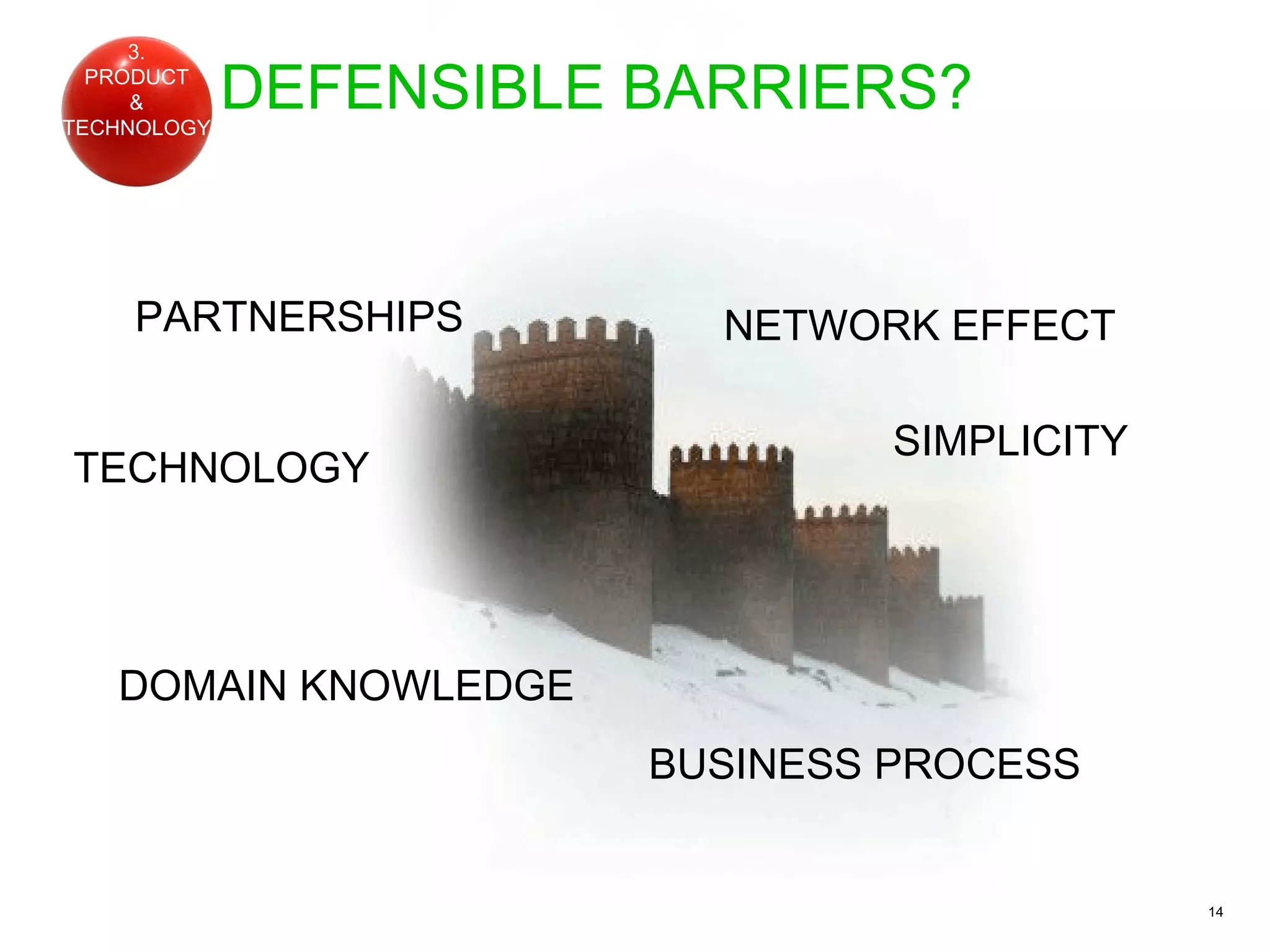 3. PRODUCT & TECHNOLOGY

DEFENSIBLE BARRIERS?

PARTNERSHIPS

NETWORK EFFECT

SIMPLICITY

TECHNOLOGY

DOMAIN KNOWLEDGE

BUSINESS PROCESS

14